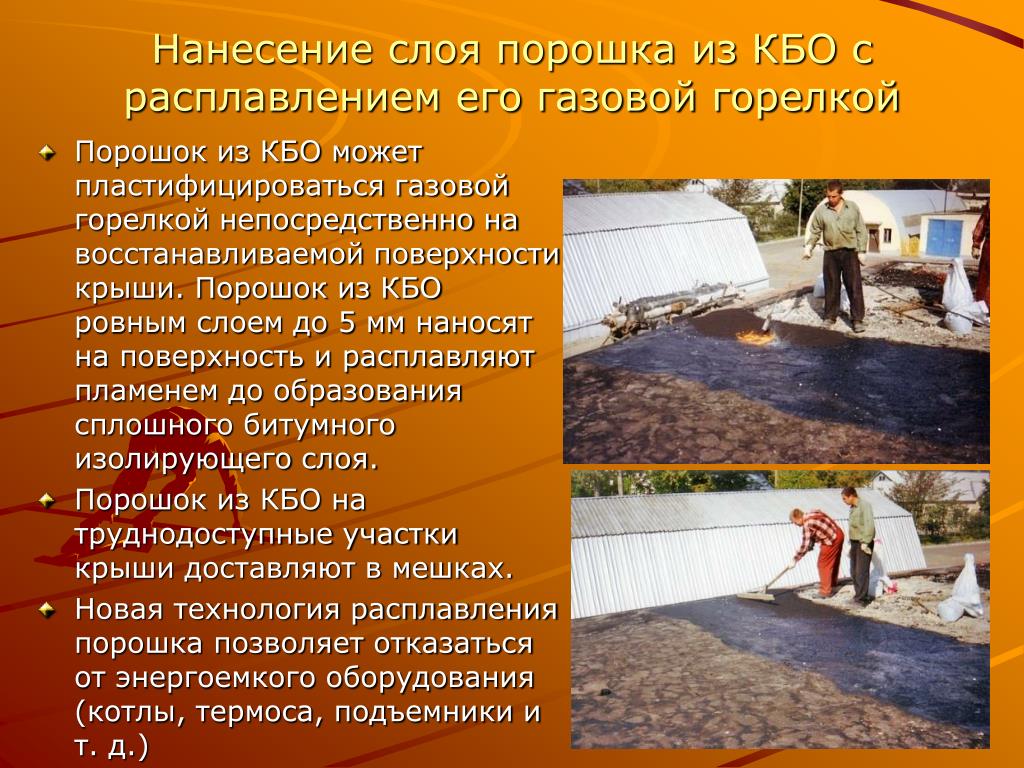 Нанесение слоя порошка из КБО с расплавлением его газовой горелкой

Порошок из КБО может пластифицироваться газовой горелкой непосредственно на восстанавливаемой поверхности крыши. Порошок из КБО ровным слоем до 5 мм наносят на поверхность и расплавляют пламенем до образования сплошного битумного изолирующего слоя.

Порошок из КБО на труднодоступные участки крыши доставляют в мешках.

Новая технология расплавления порошка позволяет отказаться от энергоемкого оборудования (котлы, термоса, подъемники и т. д.)